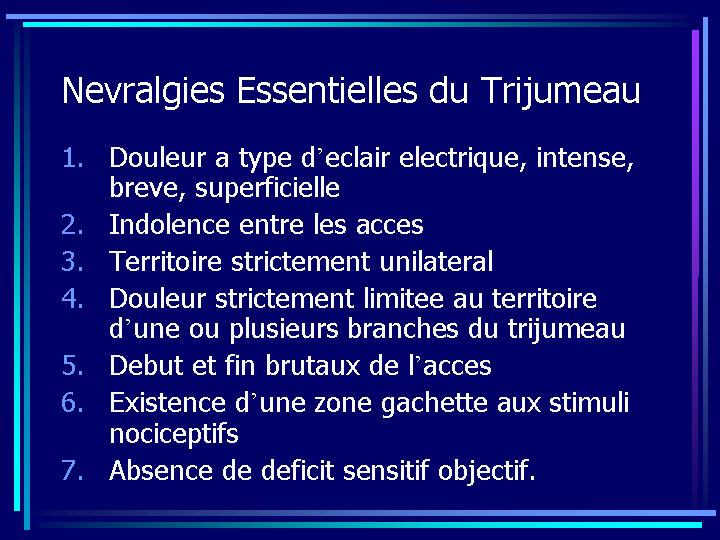 Nevralgies Essentielles du Trijumeau

1. Douleur a type d’eclair electrique, intense, breve, superficielle
2. Indolence entre les acces
3. Territoire strictement unilateral
4. Douleur strictement limitee au territoire d’une ou plusieurs branches du trijumeau
5. Debut et fin brutaux de l’acces
6. Existence d’une zone gachette aux stimuli nociceptifs
7. Absence de deficit sensitif objectif.